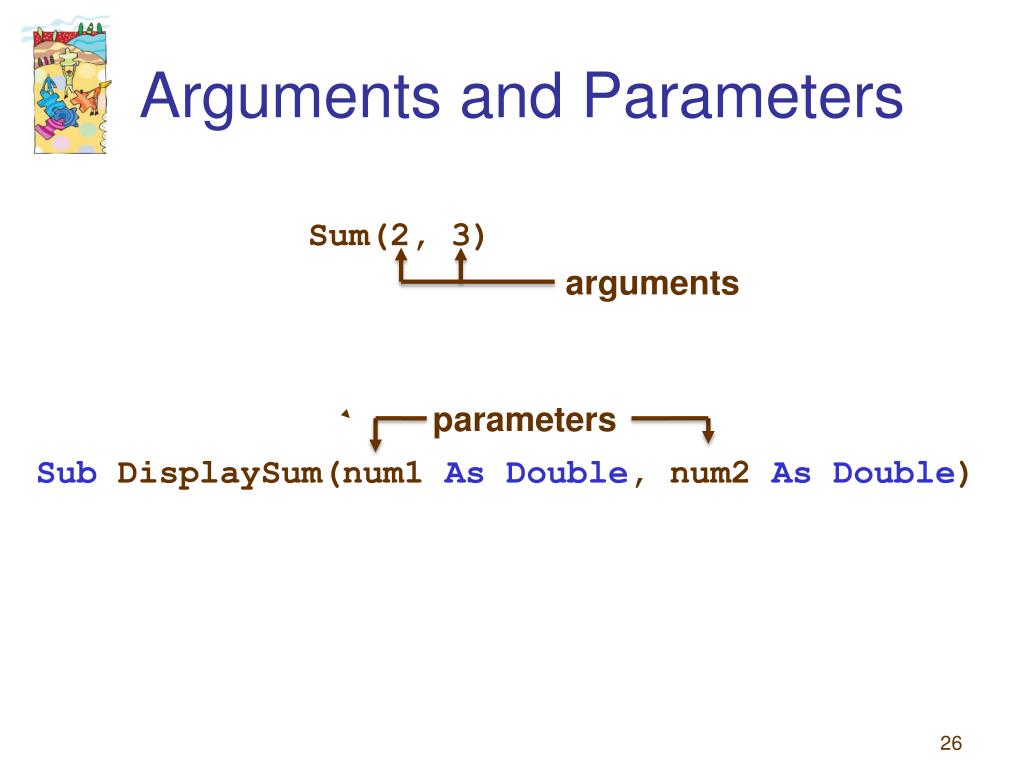 Arguments and Parameters

Sum(2, 3)

arguments

parameters

Sub DisplaySum(num1 As Double, num2 As Double)

26